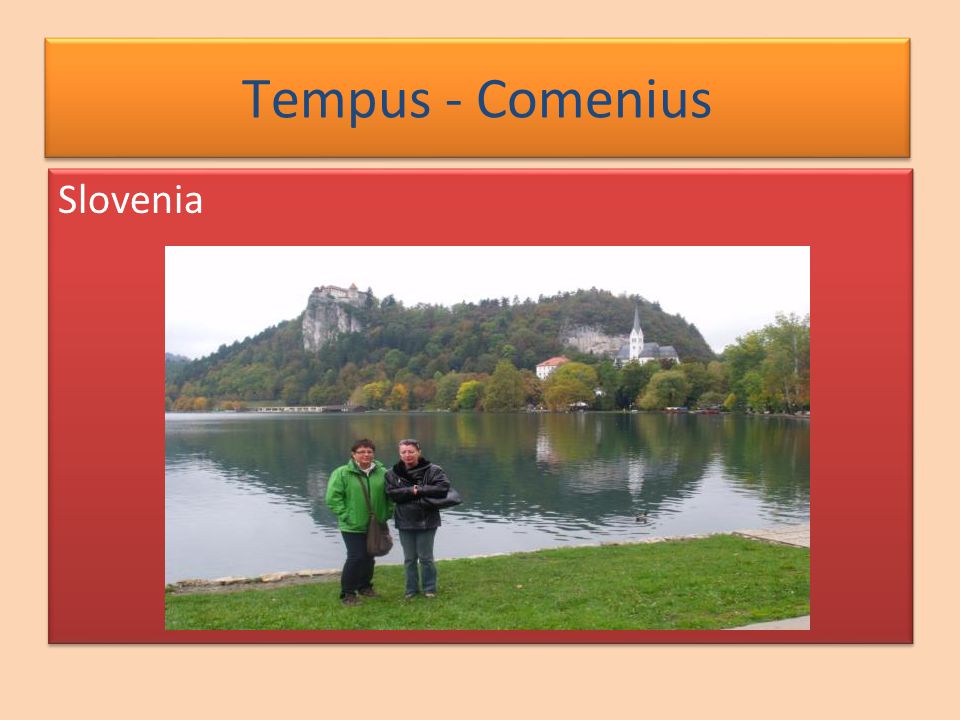 Tempus - Comenius

Slovenia